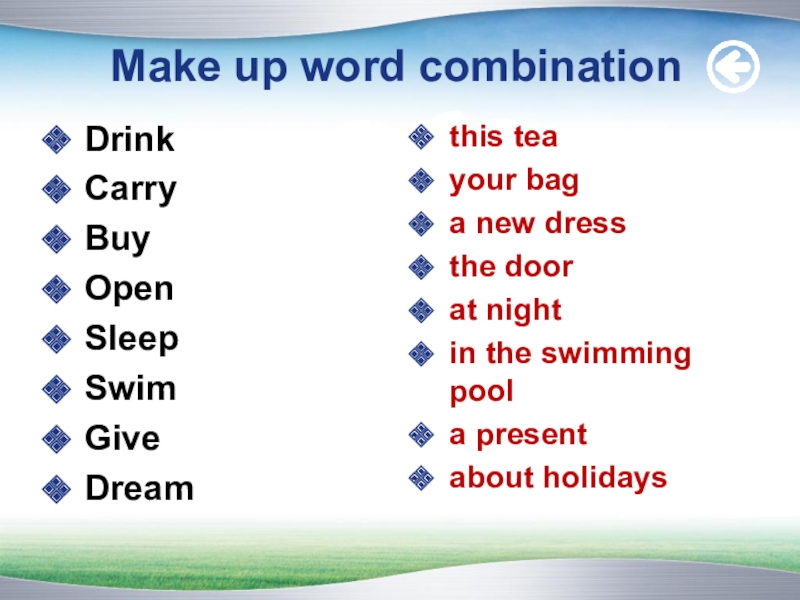 Make up word combination

Drink
Carry
Buy
Open
Sleep
Swim
Give
Dream

this tea
your bag
a new dress
the door
at night
in the swimming pool
a present
about holidays